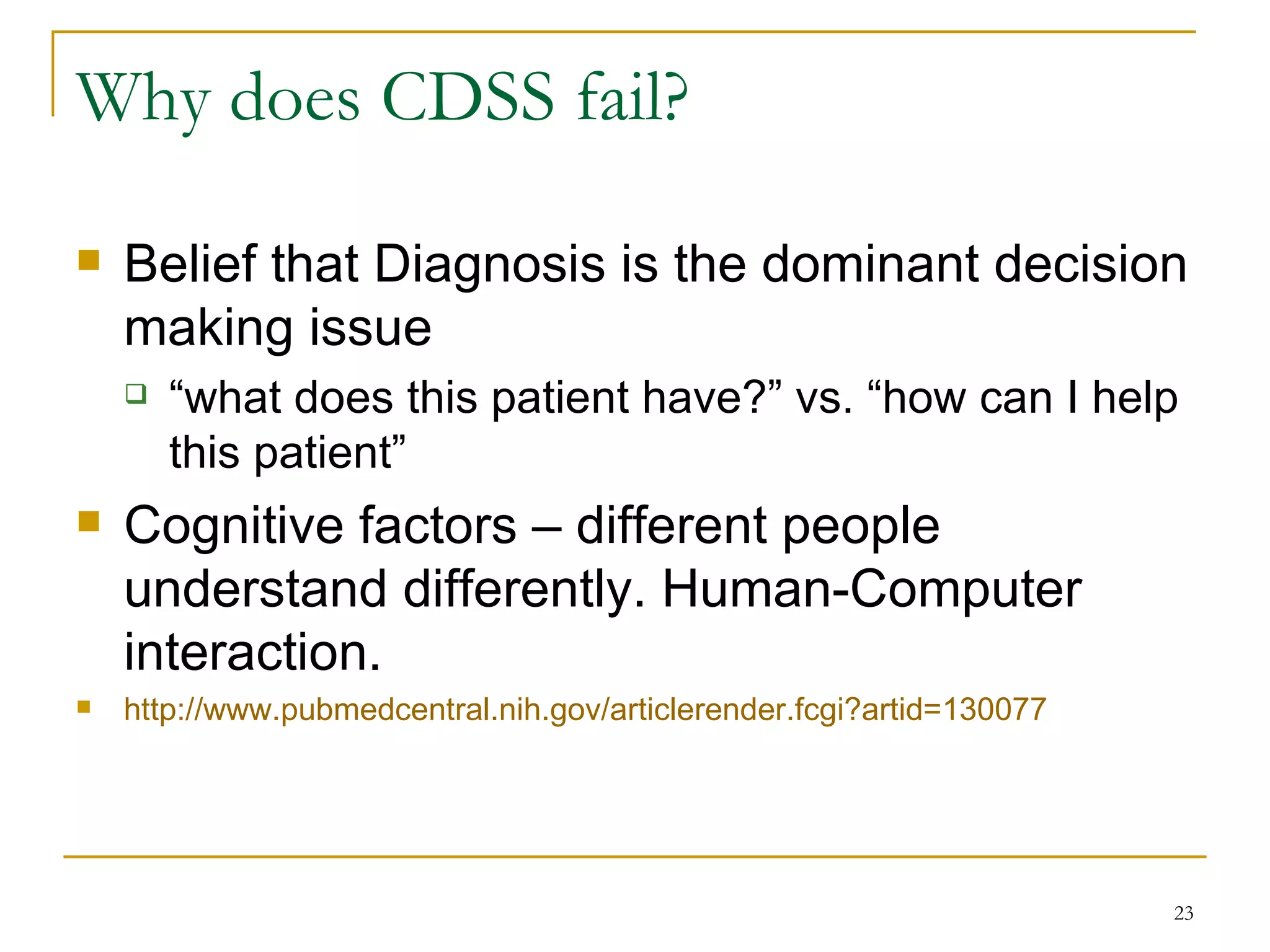 Why does CDSS fail?

Belief that Diagnosis is the dominant decision making issue

“what does this patient have?” vs. “how can I help this patient”

Cognitive factors – different people understand differently. Human-Computer interaction.

http://www.pubmedcentral.nih.gov/articlerender.fcgi?artid=130077

23